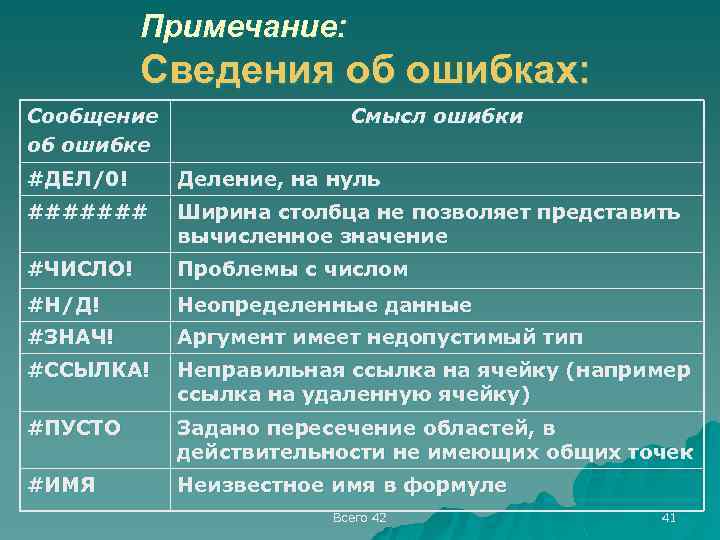 Примечание:
Сведения об ошибках:

| Сообщение об ошибке | Смысл ошибки |
|---|---|
| #ДЕЛ/0! | Деление, на нуль |
| ####### | Ширина столбца не позволяет представить вычисленное значение |
| #ЧИСЛО! | Проблемы с числом |
| #Н/Д! | Неопределенные данные |
| #ЗНАЧ! | Аргумент имеет недопустимый тип |
| #ССЫЛКА! | Неправильная ссылка на ячейку (например ссылка на удаленную ячейку) |
| #ПУСТО | Задано пересечение областей, в действительности не имеющих общих точек |
| #ИМЯ | Неизвестное имя в формуле |

Всего 42

41